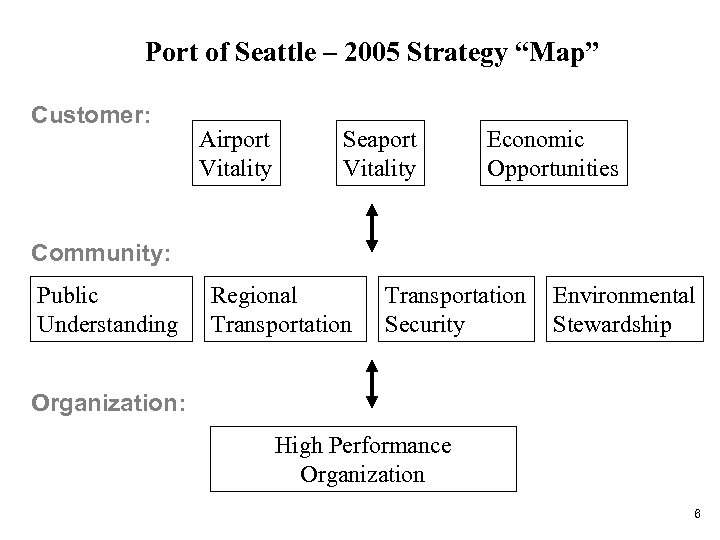 Port of Seattle – 2005 Strategy “Map”

Customer:

Airport Vitality

Seaport Vitality

Economic Opportunities

Community:

Public Understanding

Regional Transportation

Transportation Security

Environmental Stewardship

Organization:

High Performance Organization

6